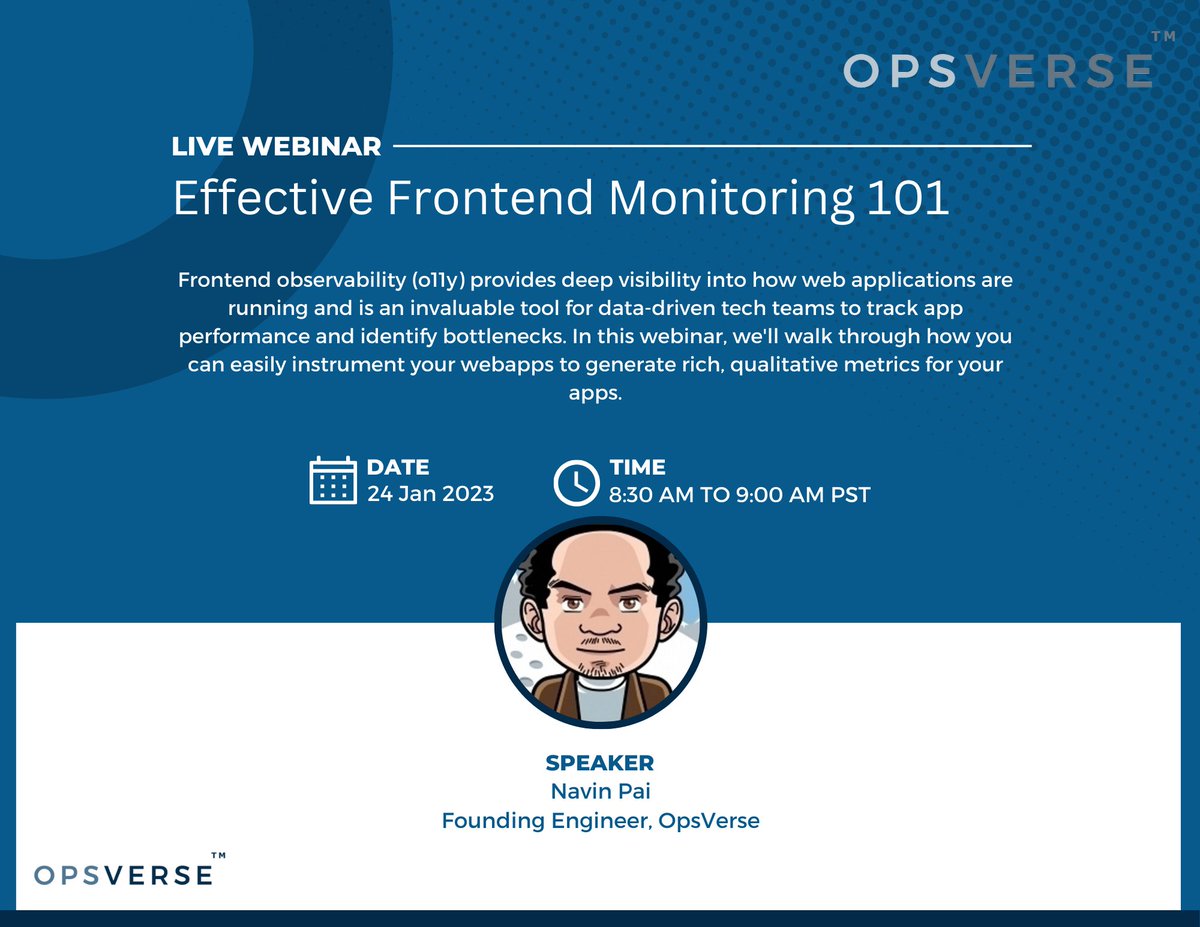 OPSVERSE™

LIVE WEBINAR

Effective Frontend Monitoring 101

Frontend observability (o11y) provides deep visibility into how web applications are running and is an invaluable tool for data-driven tech teams to track app performance and identify bottlenecks. In this webinar, we'll walk through how you can easily instrument your webapps to generate rich, qualitative metrics for your apps.

DATE
24 Jan 2023

TIME
8:30 AM TO 9:00 AM PST

SPEAKER
Navin Pai
Founding Engineer, OpsVerse

OPSVERSE™